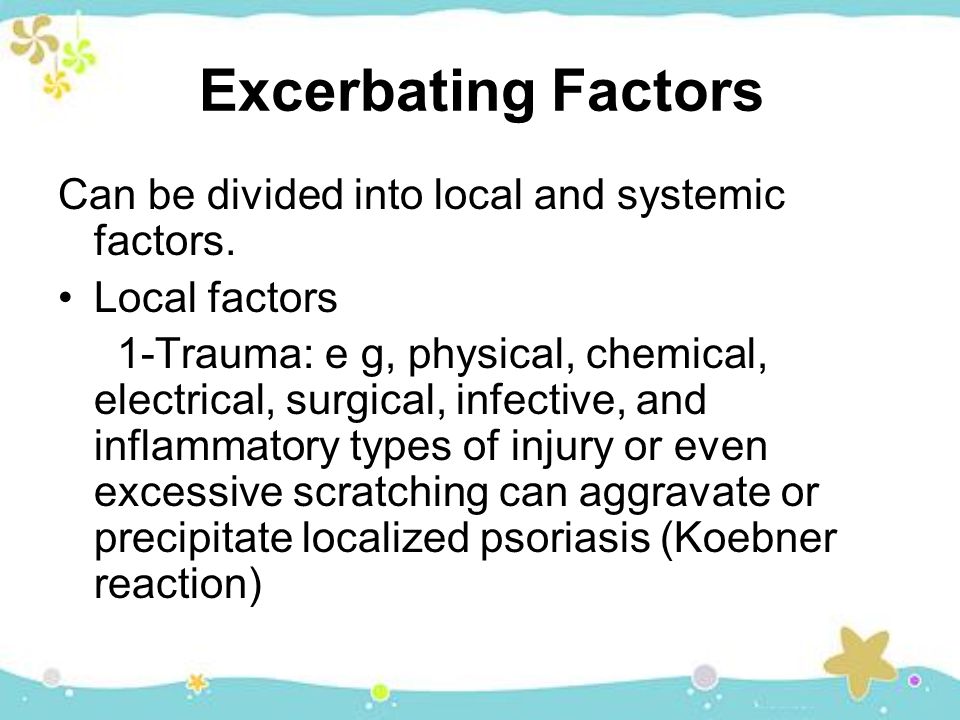 Excerbating Factors

Can be divided into local and systemic factors.

• Local factors

1-Trauma: e g, physical, chemical, electrical, surgical, infective, and inflammatory types of injury or even excessive scratching can aggravate or precipitate localized psoriasis (Koebner reaction)